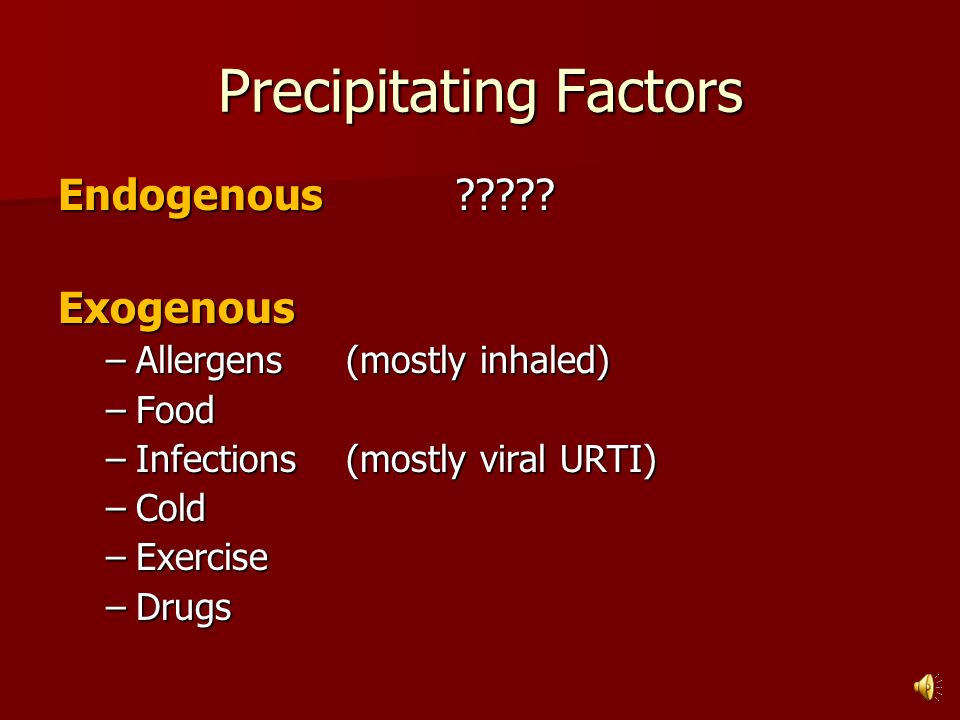 Precipitating Factors

Endogenous ?????

Exogenous
– Allergens (mostly inhaled)
– Food
– Infections (mostly viral URTI)
– Cold
– Exercise
– Drugs